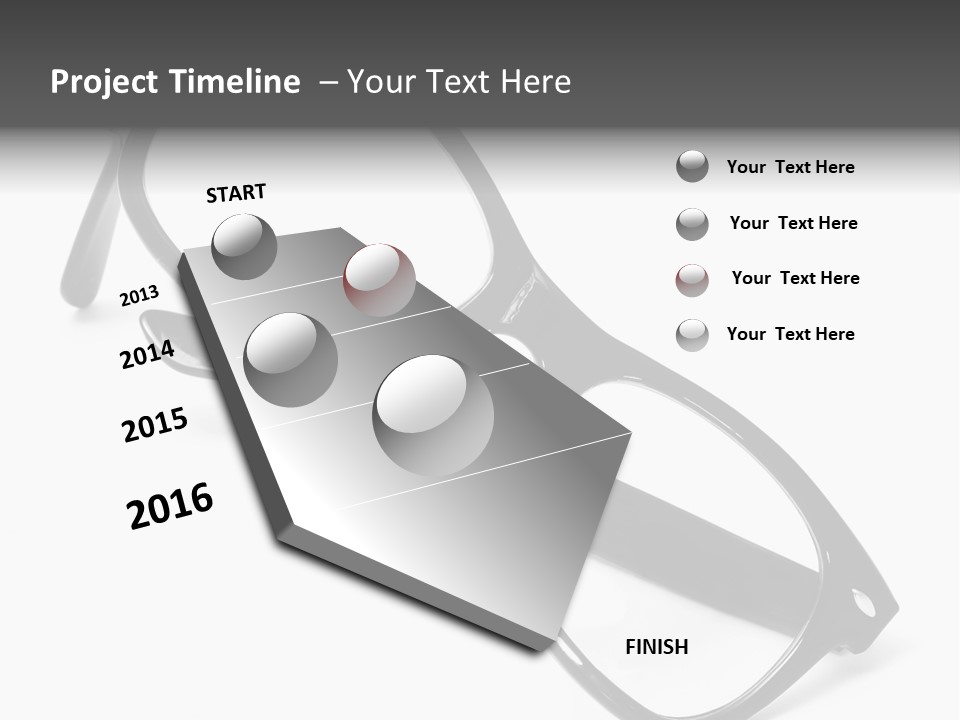 Project Timeline – Your Text Here

START

2013

2014

2015

2016

FINISH

Your Text Here

Your Text Here

Your Text Here

Your Text Here